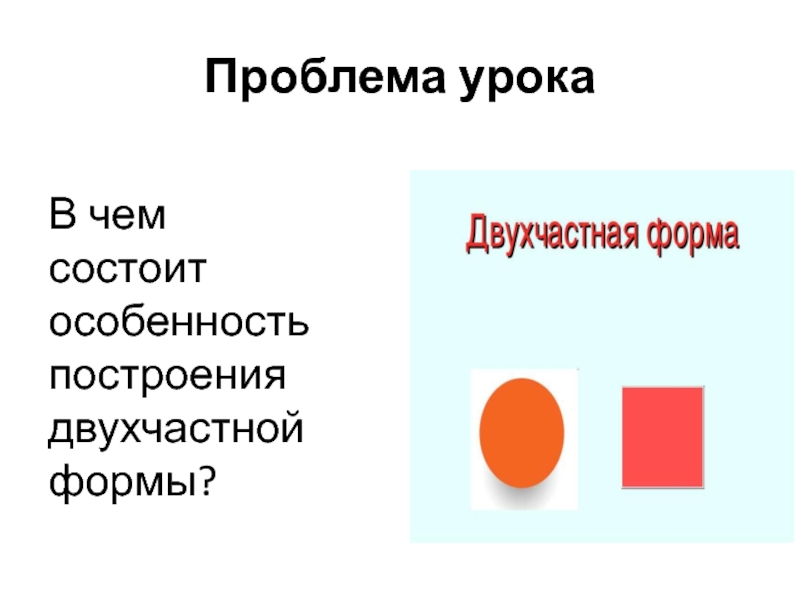 Проблема урока

В чем состоит особенность построения двухчастной формы?

Двухчастная форма